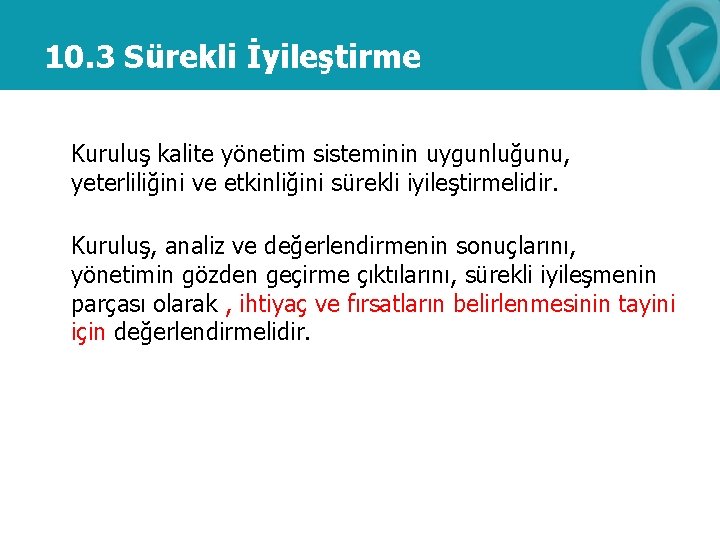 10.3 Sürekli İyileştirme

Kuruluş kalite yönetim sisteminin uygunluğunu, yeterliliğini ve etkinliğini sürekli iyileştirmelidir.

Kuruluş, analiz ve değerlendirmenin sonuçlarını, yönetimin gözden geçirme çıktılarını, sürekli iyileşmenin parçası olarak , ihtiyaç ve fırsatların belirlenmesinin tayini için değerlendirmelidir.